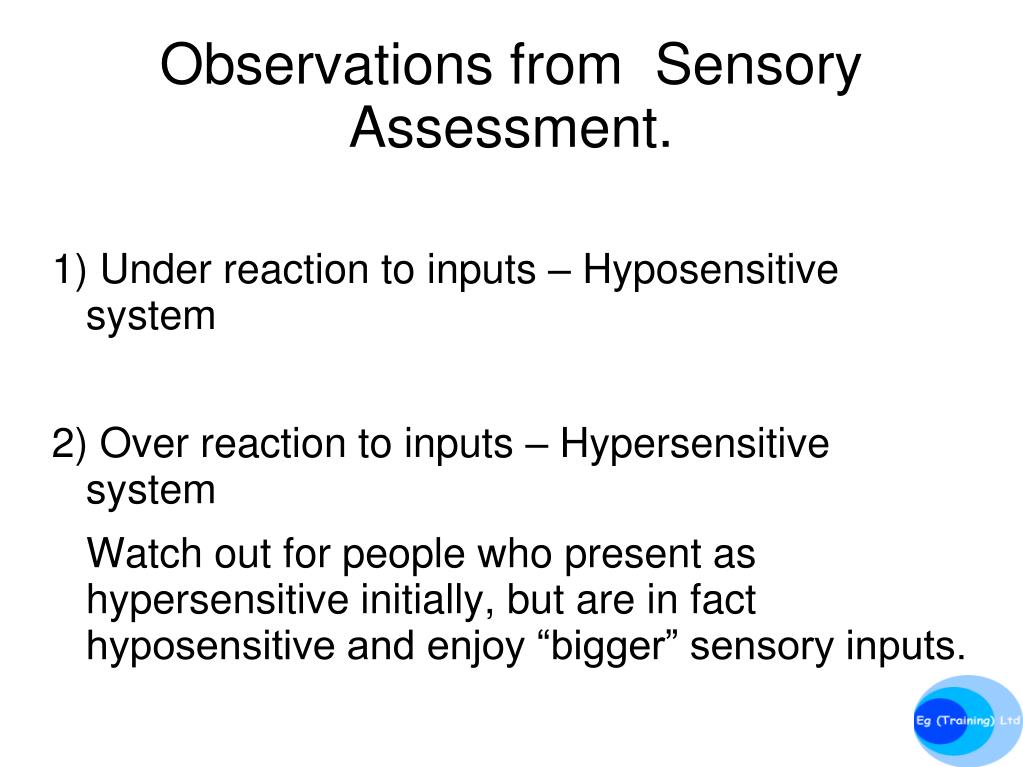 Observations from  Sensory Assessment.

1) Under reaction to inputs – Hyposensitive system

2) Over reaction to inputs – Hypersensitive system

Watch out for people who present as hypersensitive initially, but are in fact hyposensitive and enjoy “bigger” sensory inputs.

Eg (Training) Ltd